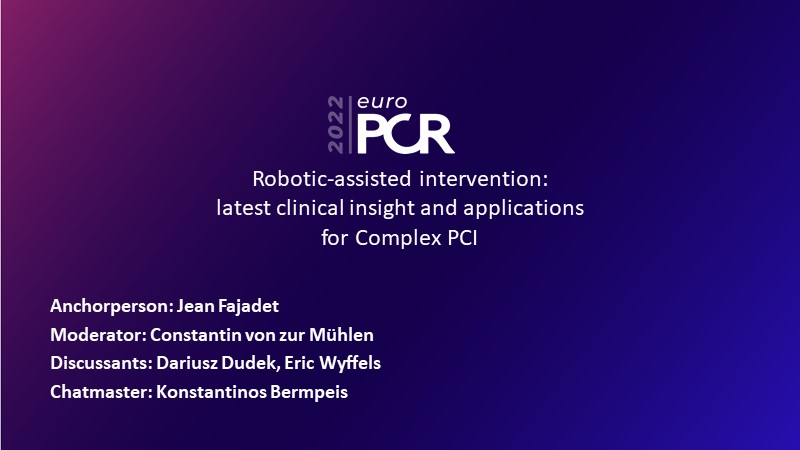 2022 euro PCR

Robotic-assisted intervention: latest clinical insight and applications for Complex PCI

Anchorperson: Jean Fajadet
Moderator: Constantin von zur Mühlen
Discussants: Dariusz Dudek, Eric Wyffels
Chatmaster: Konstantinos Bermpeis